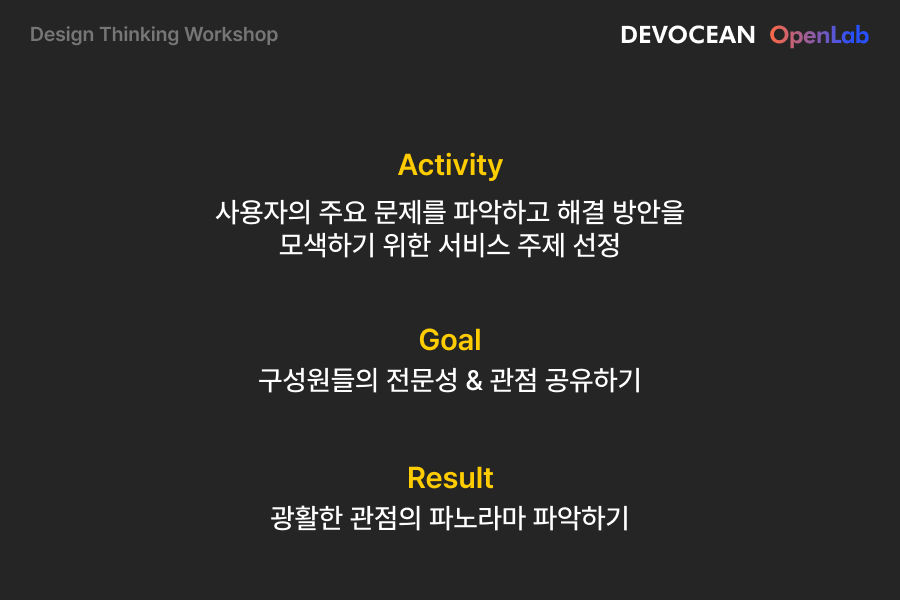 Design Thinking Workshop

DEVOCEAN OpenLab

Activity

사용자의 주요 문제를 파악하고 해결 방안을
모색하기 위한 서비스 주제 선정

Goal

구성원들의 전문성 & 관점 공유하기

Result

광활한 관점의 파노라마 파악하기